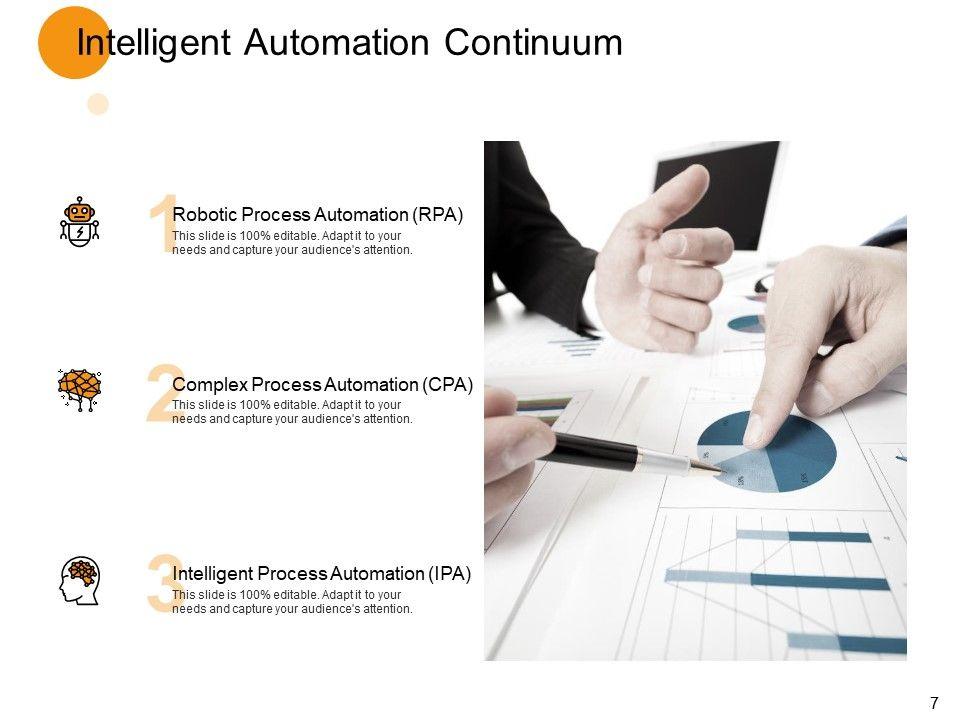 Intelligent Automation Continuum

1 Robotic Process Automation (RPA)
This slide is 100% editable. Adapt it to your needs and capture your audience's attention.

2 Complex Process Automation (CPA)
This slide is 100% editable. Adapt it to your needs and capture your audience's attention.

3 Intelligent Process Automation (IPA)
This slide is 100% editable. Adapt it to your needs and capture your audience's attention.

7